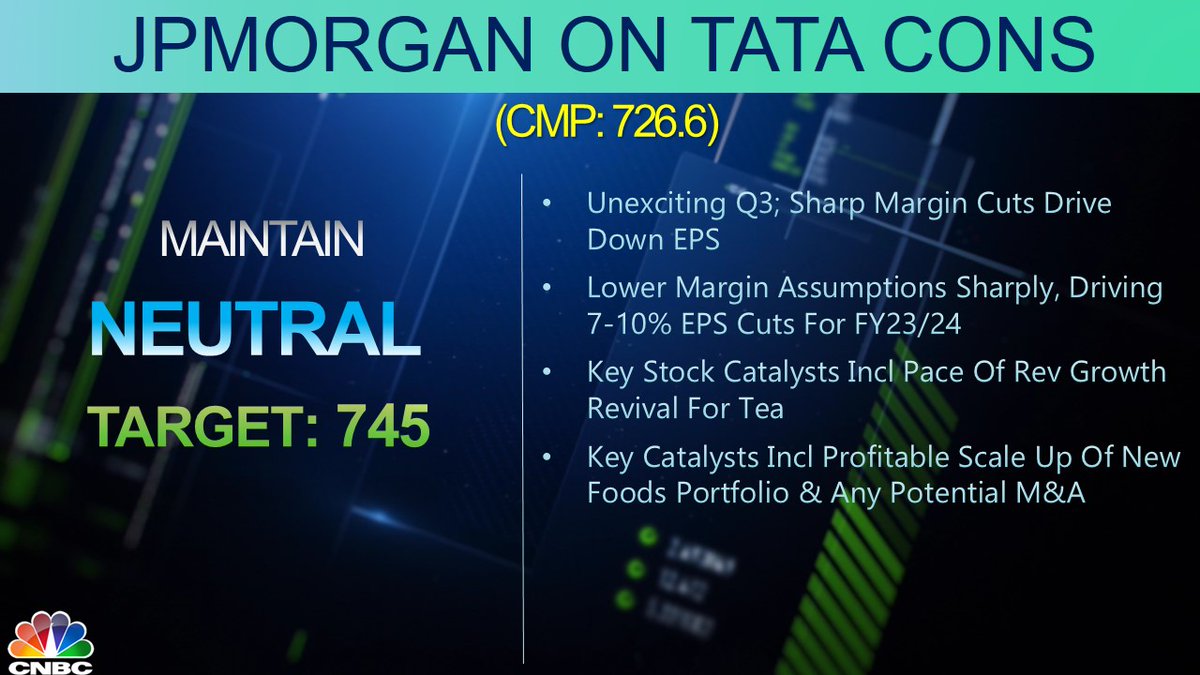 JPMORGAN ON TATA CONS

(CMP: 726.6)

MAINTAIN

NEUTRAL

TARGET: 745

• Unexciting Q3; Sharp Margin Cuts Drive Down EPS

• Lower Margin Assumptions Sharply, Driving 7-10% EPS Cuts For FY23/24

• Key Stock Catalysts Incl Pace Of Rev Growth Revival For Tea

• Key Catalysts Incl Profitable Scale Up Of New Foods Portfolio & Any Potential M&A

CNBC